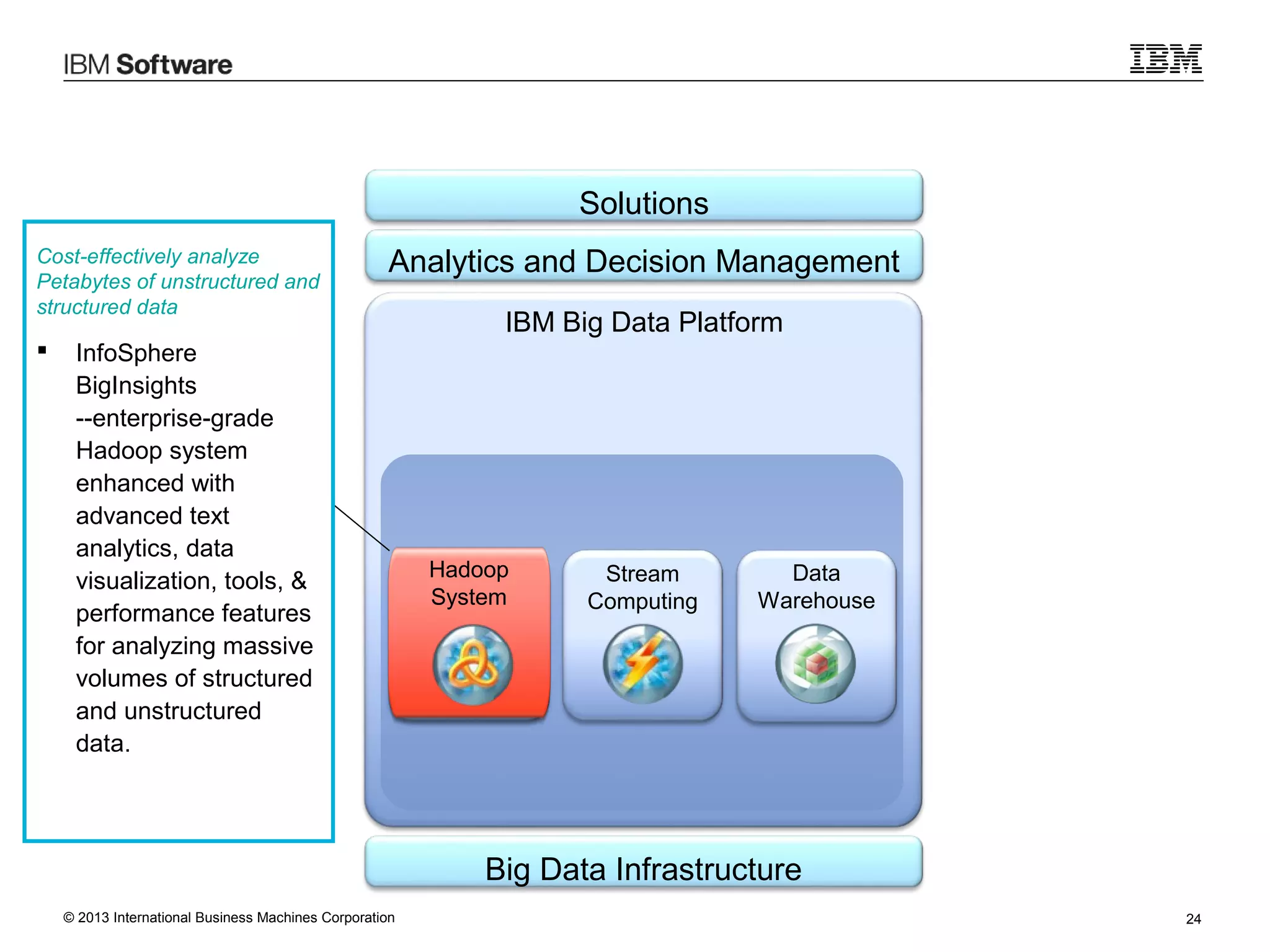 IBM Software

IBM

Cost-effectively analyze Petabytes of unstructured and structured data

▪ InfoSphere BigInsights --enterprise-grade Hadoop system enhanced with advanced text analytics, data visualization, tools, & performance features for analyzing massive volumes of structured and unstructured data.

Solutions

Analytics and Decision Management

IBM Big Data Platform

Hadoop System

Stream Computing

Data Warehouse

Big Data Infrastructure

© 2013 International Business Machines Corporation

24